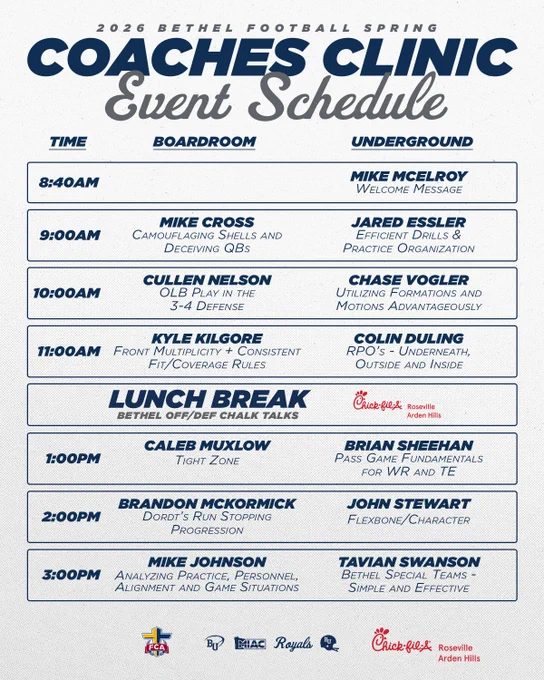 2026 BETHEL FOOTBALL SPRING

COACHES CLINIC

Event Schedule

| TIME | BOARDROOM | UNDERGROUND |
|---|---|---|
| 8:40AM | | MIKE MCELROY Welcome Message |
| 9:00AM | MIKE CROSS Camouflaging Shells and Deceiving QBs | JARED ESSLER Efficient Drills & Practice Organization |
| 10:00AM | CULLEN NELSON OLB Play in the 3-4 Defense | CHASE VOGLER Utilizing Formations and Motions Advantageously |
| 11:00AM | KYLE KILGORE Front Multiplicity + Consistent Fit/Coverage Rules | COLIN DULING RPO's - Underneath, Outside and Inside |
| | LUNCH BREAK BETHEL OFF/DEF CHALK TALKS | Chick-fil-A Roseville Arden Hills |
| 1:00PM | CALEB MUXLOW Tight Zone | BRIAN SHEEHAN Pass Game Fundamentals for WR and TE |
| 2:00PM | BRANDON MCKORMICK Dordt's Run Stopping Progression | JOHN STEWART Flexbone/Character |
| 3:00PM | MIKE JOHNSON Analyzing Practice, Personnel, Alignment and Game Situations | TAVIAN SWANSON Bethel Special Teams - Simple and Effective |

FCA BU MIAC Royals

Chick-fil-A Roseville Arden Hills